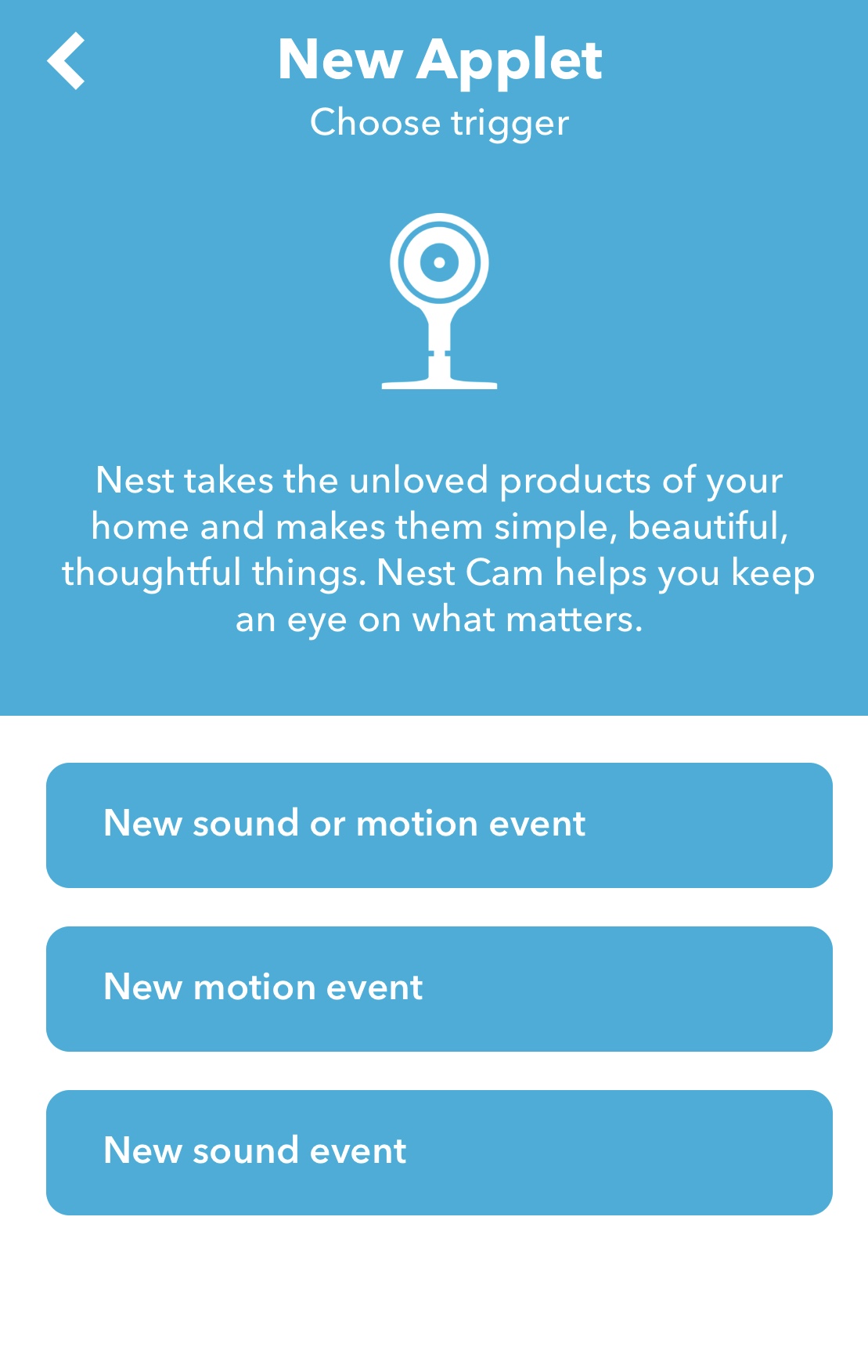 New Applet
Choose trigger

Nest takes the unloved products of your home and makes them simple, beautiful, thoughtful things. Nest Cam helps you keep an eye on what matters.

New sound or motion event

New motion event

New sound event